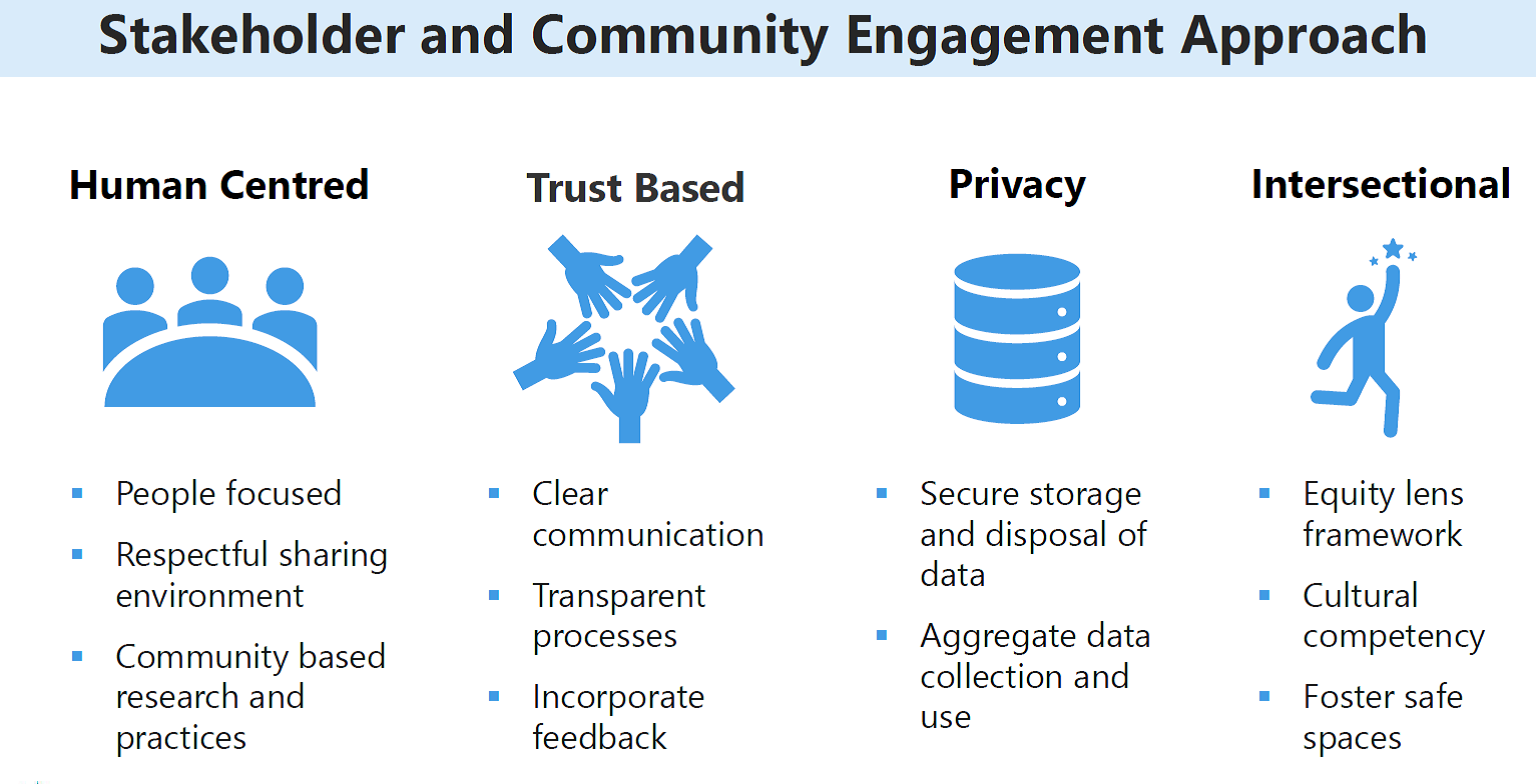 Stakeholder and Community Engagement Approach

Human Centred

- People focused
- Respectful sharing environment
- Community based research and practices

Trust Based

- Clear communication
- Transparent processes
- Incorporate feedback

Privacy

- Secure storage and disposal of data
- Aggregate data collection and use

Intersectional

- Equity lens framework
- Cultural competency
- Foster safe spaces